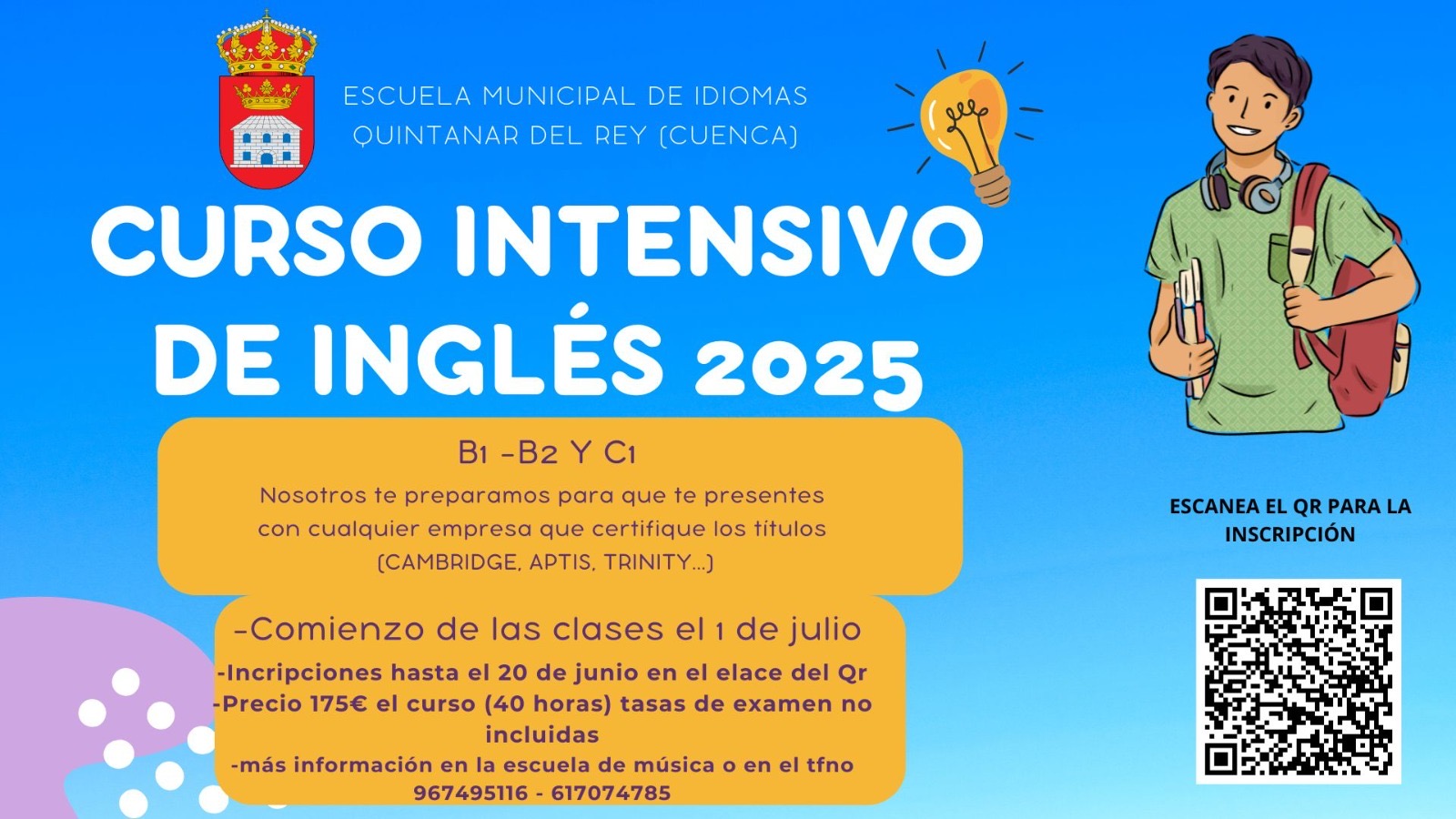 ESCUELA MUNICIPAL DE IDIOMAS
QUINTANAR DEL REY (CUENCA)

CURSO INTENSIVO DE INGLÉS 2025

B1 -B2 Y C1

Nosotros te preparamos para que te presentes con cualquier empresa que certifique los títulos (CAMBRIDGE, APTIS, TRINITY...)

-Comienzo de las clases el 1 de julio

-Incripciones hasta el 20 de junio en el elace del Qr
-Precio 175€ el curso (40 horas) tasas de examen no incluidas
-más información en la escuela de música o en el tfno 967495116 - 617074785

ESCANEA EL QR PARA LA INSCRIPCIÓN